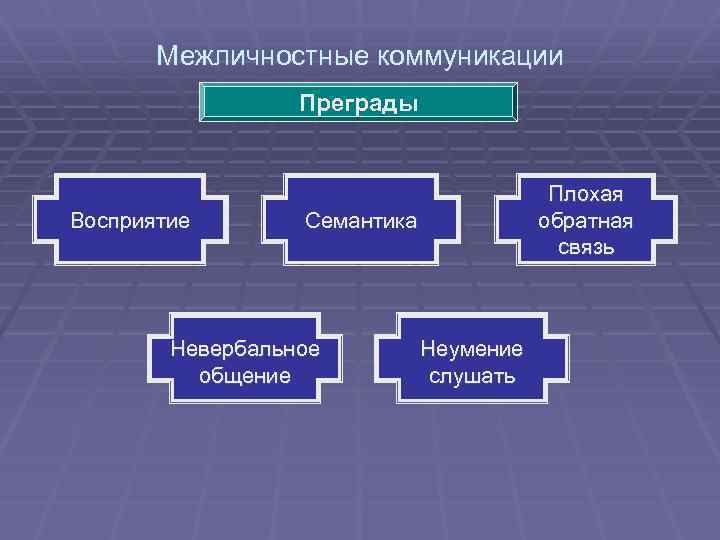 Межличностные коммуникации

Преграды

Восприятие

Семантика

Плохая обратная связь

Невербальное общение

Неумение слушать